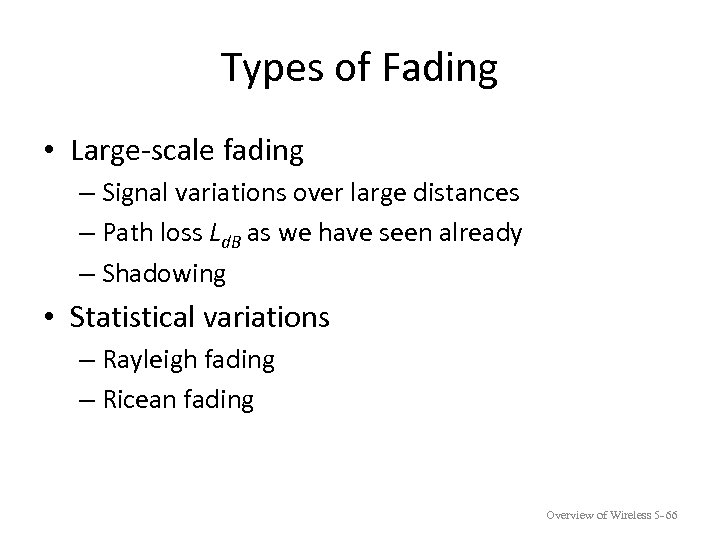 Types of Fading

• Large-scale fading
– Signal variations over large distances
– Path loss $L_{dB}$ as we have seen already
– Shadowing

• Statistical variations
– Rayleigh fading
– Ricean fading

Overview of Wireless 5-66